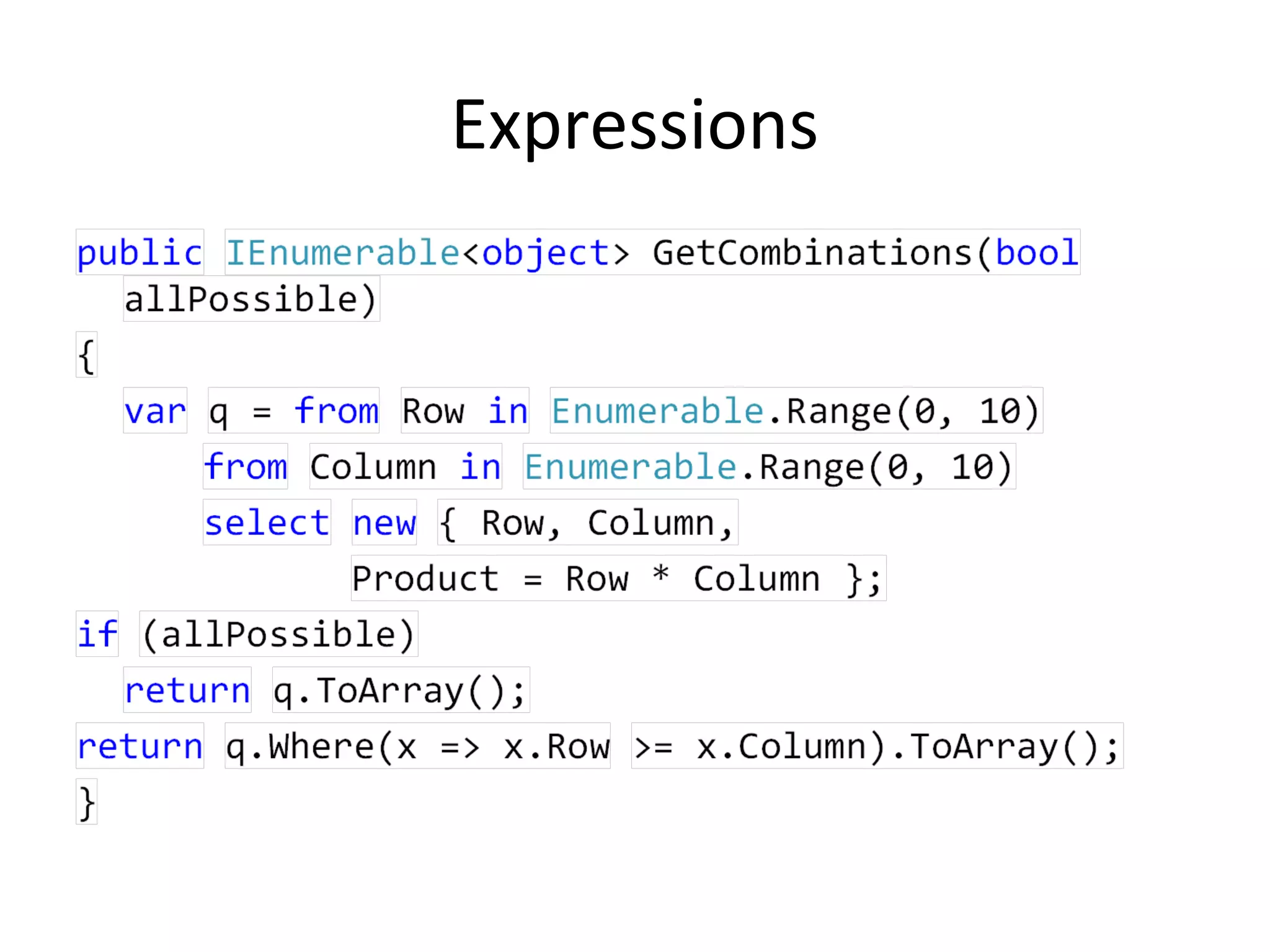 Expressions

public IEnumerable<object> GetCombinations(bool allPossible)
{
var q = from Row in Enumerable.Range(0, 10)
from Column in Enumerable.Range(0, 10)
select new { Row, Column,
Product = Row * Column };
if (allPossible)
return q.ToArray();
return q.Where(x => x.Row >= x.Column).ToArray();
}